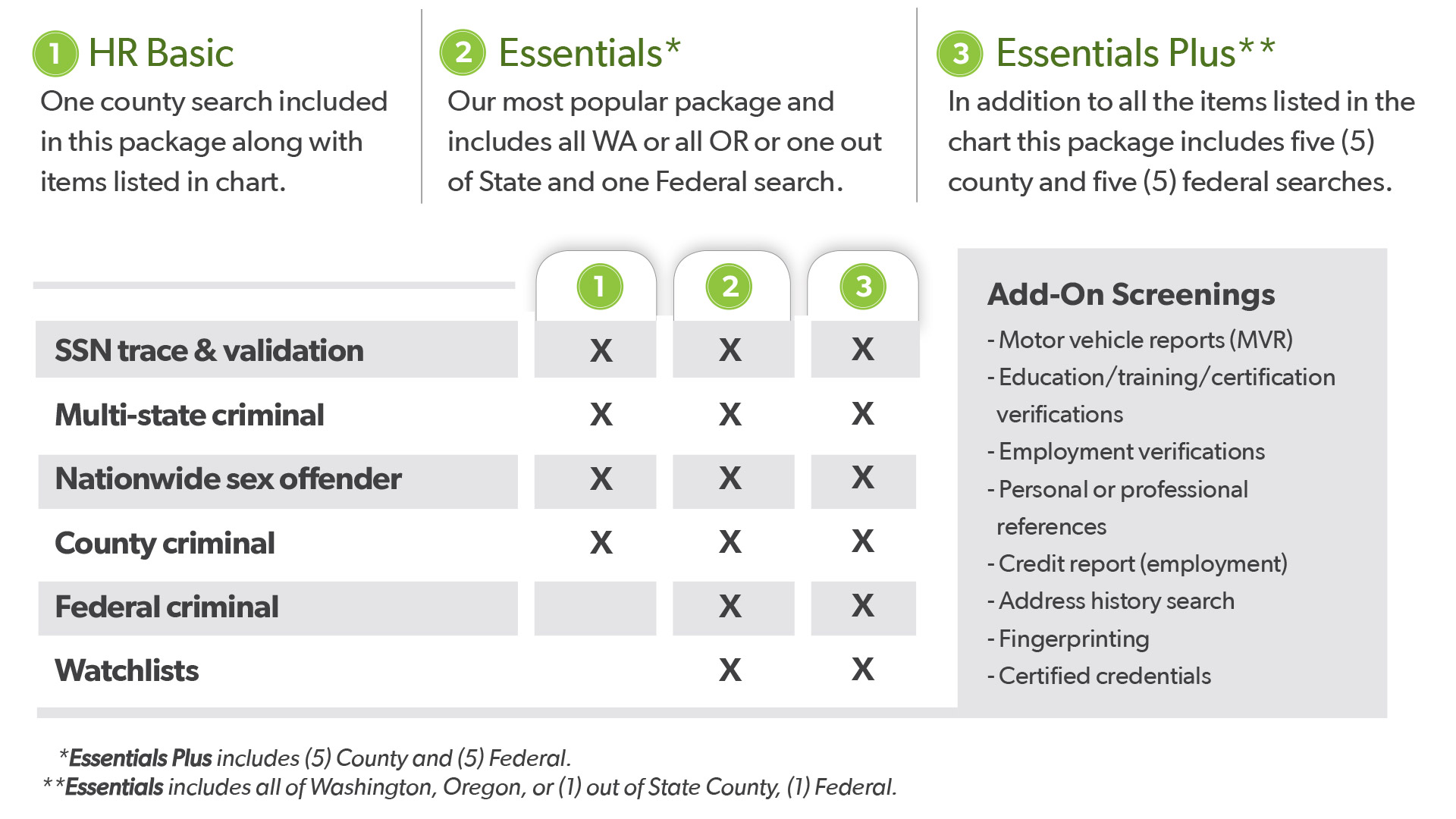 1 HR Basic
One county search included in this package along with items listed in chart.

2 Essentials*
Our most popular package and includes all WA or all OR or one out of State and one Federal search.

3 Essentials Plus**
In addition to all the items listed in the chart this package includes five (5) county and five (5) federal searches.

| | 1 | 2 | 3 |
|---|---|---|---|
| SSN trace & validation | X | X | X |
| Multi-state criminal | X | X | X |
| Nationwide sex offender | X | X | X |
| County criminal | X | X | X |
| Federal criminal | | X | X |
| Watchlists | | X | X |

Add-On Screenings
- Motor vehicle reports (MVR)
- Education/training/certification verifications
- Employment verifications
- Personal or professional references
- Credit report (employment)
- Address history search
- Fingerprinting
- Certified credentials

*Essentials Plus includes (5) County and (5) Federal.
**Essentials includes all of Washington, Oregon, or (1) out of State County, (1) Federal.